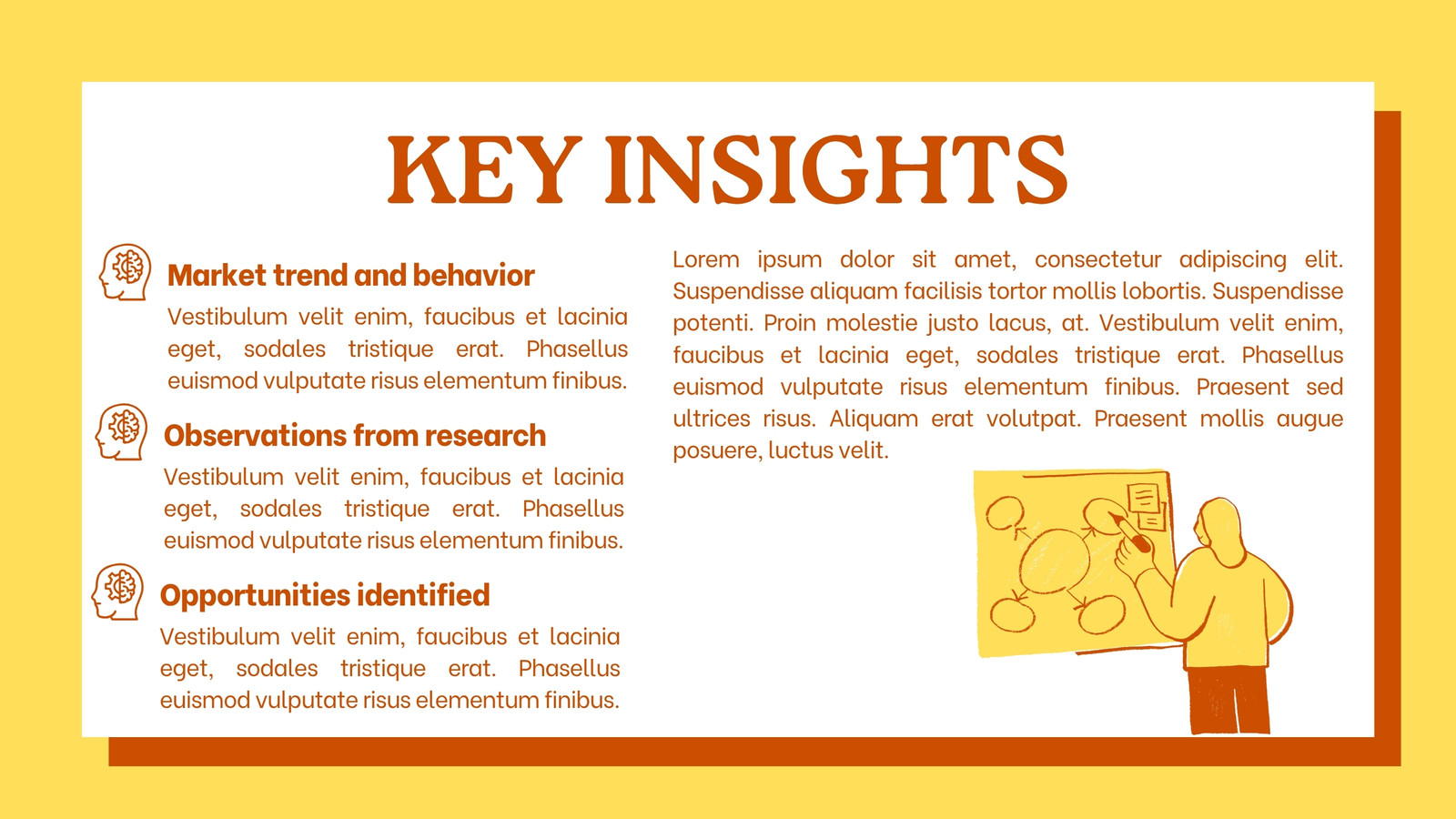 KEY INSIGHTS

Market trend and behavior

Vestibulum velit enim, faucibus et lacinia eget, sodales tristique erat. Phasellus euismod vulputate risus elementum finibus.

Observations from research

Vestibulum velit enim, faucibus et lacinia eget, sodales tristique erat. Phasellus euismod vulputate risus elementum finibus.

Opportunities identified

Vestibulum velit enim, faucibus et lacinia eget, sodales tristique erat. Phasellus euismod vulputate risus elementum finibus.

Lorem ipsum dolor sit amet, consectetur adipiscing elit. Suspendisse aliquam facilisis tortor mollis lobortis. Suspendisse potenti. Proin molestie justo lacus, at. Vestibulum velit enim, faucibus et lacinia eget, sodales tristique erat. Phasellus euismod vulputate risus elementum finibus. Praesent sed ultrices risus. Aliquam erat volutpat. Praesent mollis augue posuere, luctus velit.